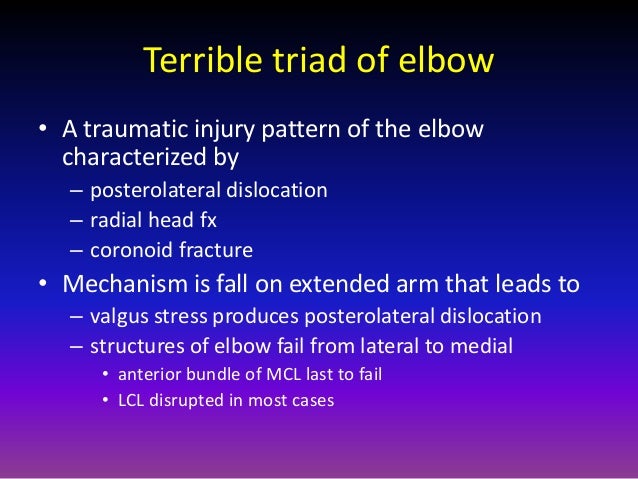 Terrible triad of elbow

• A traumatic injury pattern of the elbow characterized by
– posterolateral dislocation
– radial head fx
– coronoid fracture

• Mechanism is fall on extended arm that leads to
– valgus stress produces posterolateral dislocation
– structures of elbow fail from lateral to medial
• anterior bundle of MCL last to fail
• LCL disrupted in most cases